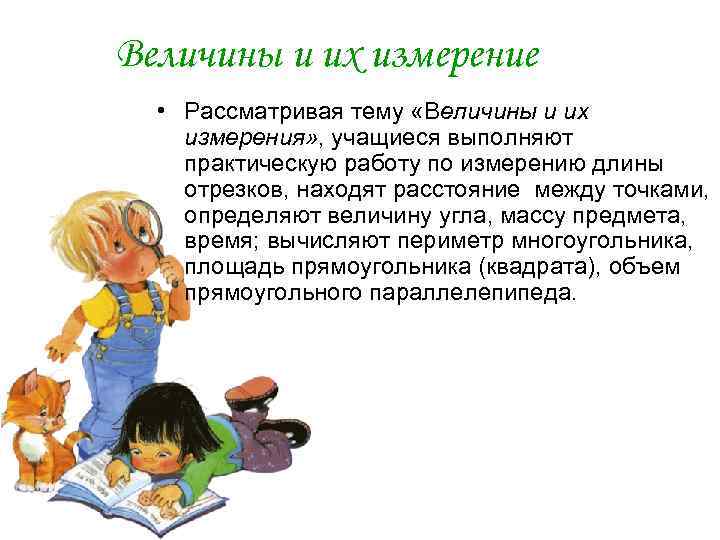 Величины и их измерение

• Рассматривая тему «Величины и их измерения», учащиеся выполняют практическую работу по измерению длины отрезков, находят расстояние между точками, определяют величину угла, массу предмета, время; вычисляют периметр многоугольника, площадь прямоугольника (квадрата), объем прямоугольного параллелепипеда.